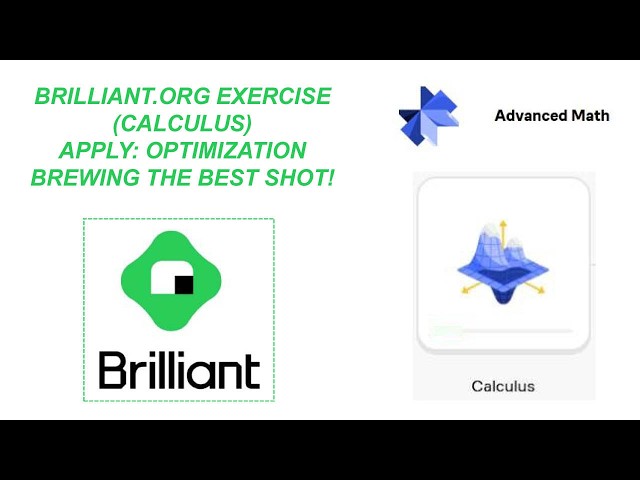 BRILLIANT.ORG EXERCISE (CALCULUS)
APPLY: OPTIMIZATION
BREWING THE BEST SHOT!

Brilliant

Advanced Math

Calculus